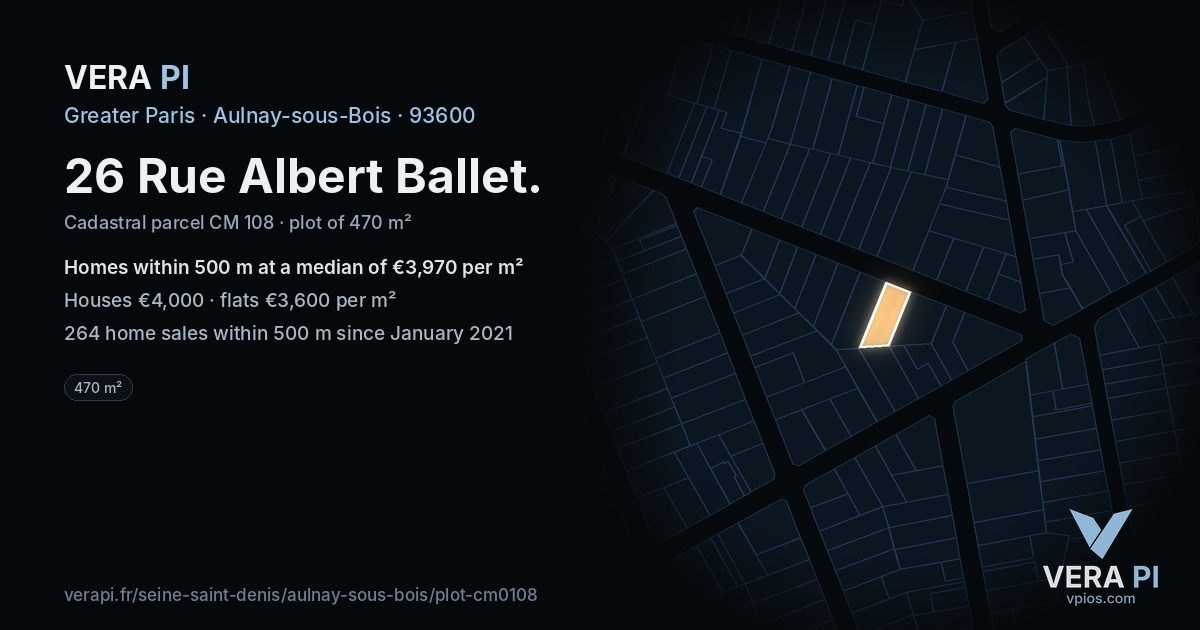 VERA PI

Greater Paris · Aulnay-sous-Bois · 93600

26 Rue Albert Ballet.

Cadastral parcel CM 108 · plot of 470 m²

Homes within 500 m at a median of €3,970 per m²

Houses €4,000 · flats €3,600 per m²

264 home sales within 500 m since January 2021

470 m²

verapi.fr/seine-saint-denis/aulnay-sous-bois/plot-cm0108

VERA PI
vpios.com